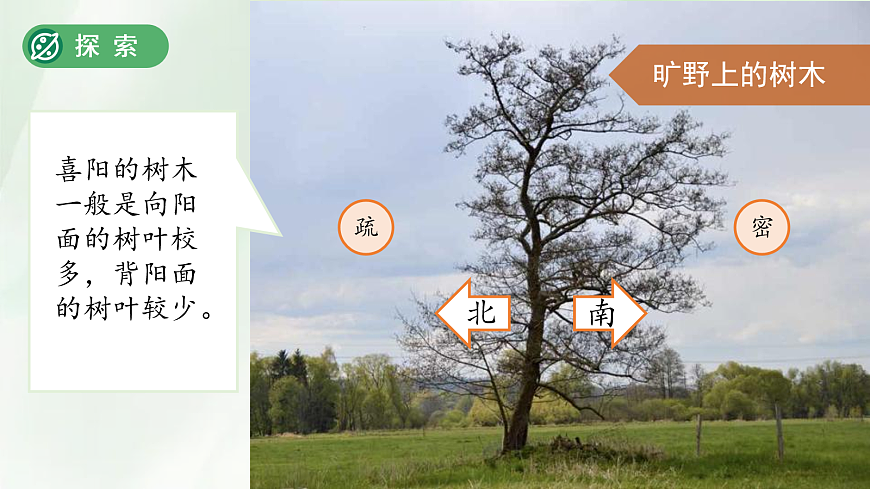 探索

喜阳的树木一般是向阳面的树叶校多，背阳面的树叶较少。

旷野上的树木

疏

密

北

南